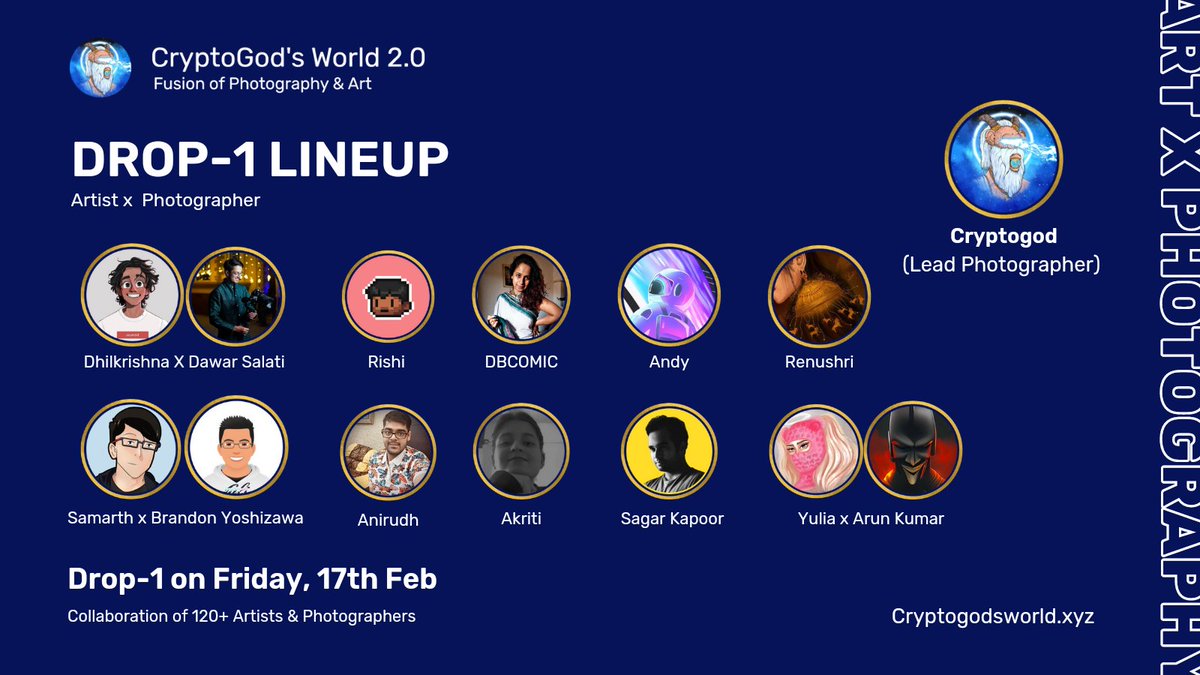 CryptoGod's World 2.0
Fusion of Photography & Art

DROP-1 LINEUP
Artist x Photographer

Cryptogod
(Lead Photographer)

Dhilkrishna X Dawar Salati
Rishi
DBCOMIC
Andy
Renushri

Samarth x Brandon Yoshizawa
Anirudh
Akriti
Sagar Kapoor
Yulia x Arun Kumar

Drop-1 on Friday, 17th Feb
Collaboration of 120+ Artists & Photographers

Cryptogodsworld.xyz

ART X PHOTOGRAPHY